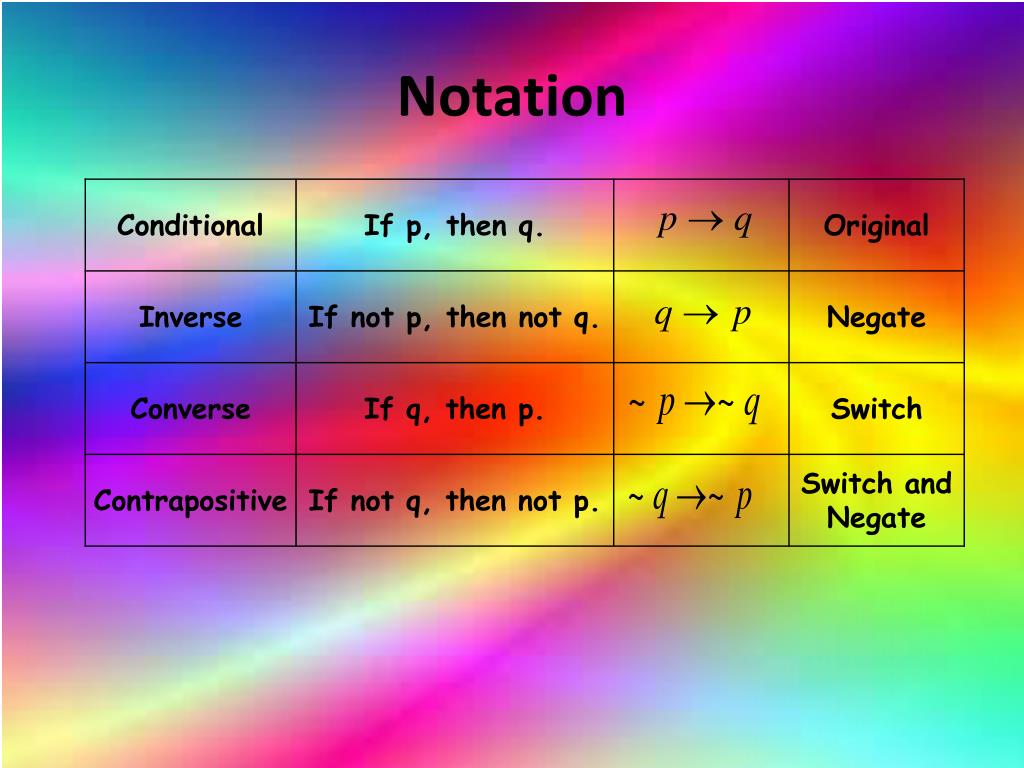 Notation

| Conditional | If p, then q. | $p \rightarrow q$ | Original |
|---|---|---|---|
| Inverse | If not p, then not q. | $q \rightarrow p$ | Negate |
| Converse | If q, then p. | $\sim p \rightarrow \sim q$ | Switch |
| Contrapositive | If not q, then not p. | $\sim q \rightarrow \sim p$ | Switch and Negate |